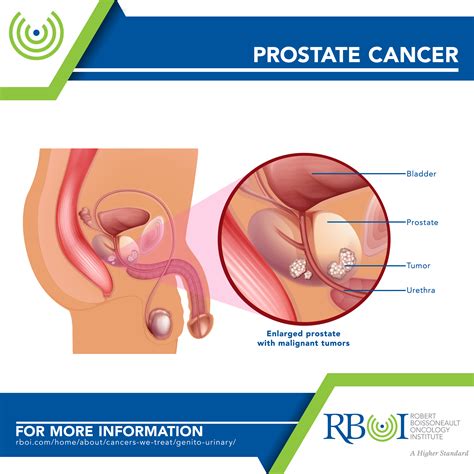 PROSTATE CANCER

Bladder

Prostate

Tumor

Urethra

Enlarged prostate with malignant tumors

FOR MORE INFORMATION
rboi.com/home/about/cancers-we-treat/genito-urinary/

RBOI ROBERT BOISSONEAULT ONCOLOGY INSTITUTE
A Higher Standard